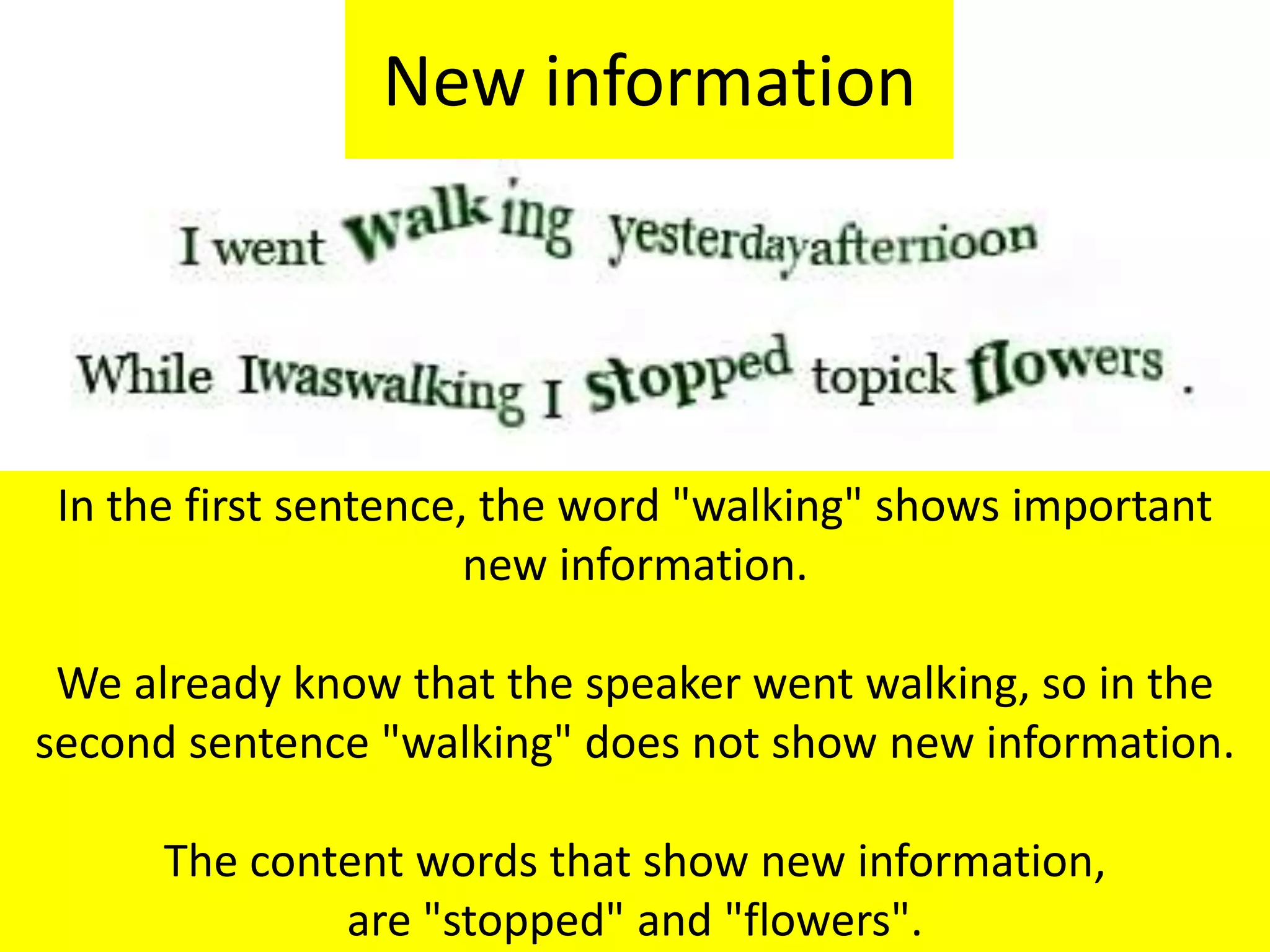 New information

I went walking yesterdayafternoon

While Iwaswalking I stopped topick flowers .

In the first sentence, the word "walking" shows important new information.

We already know that the speaker went walking, so in the second sentence "walking" does not show new information.

The content words that show new information, are "stopped" and "flowers".